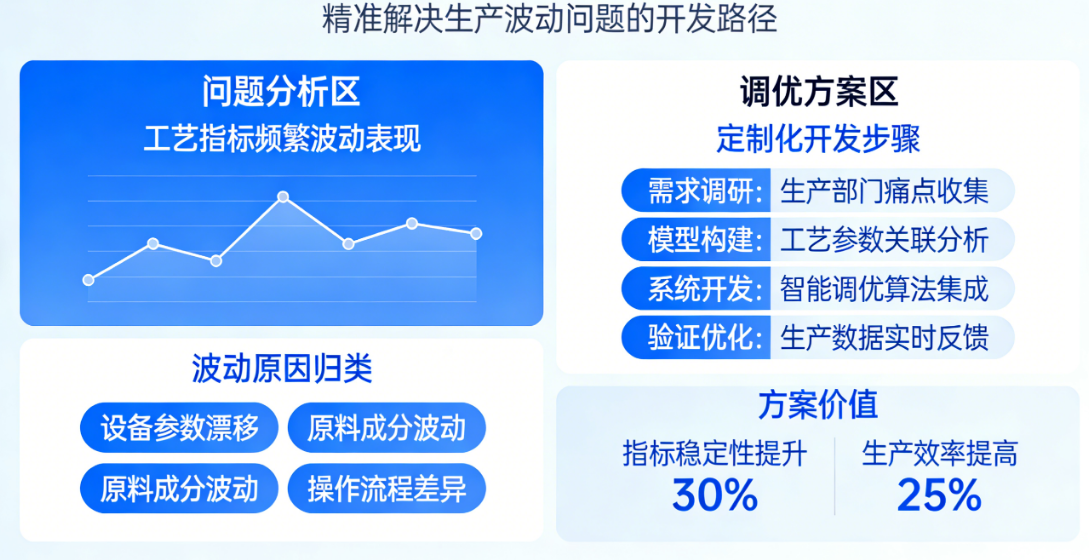 精准解决生产波动问题的开发路径

问题分析区
工艺指标频繁波动表现

波动原因归类
设备参数漂移
原料成分波动
原料成分波动
操作流程差异

调优方案区
定制化开发步骤
需求调研：生产部门痛点收集
模型构建：工艺参数关联分析
系统开发：智能调优算法集成
验证优化：生产数据实时反馈

方案价值
指标稳定性提升
30%
生产效率提高
25%